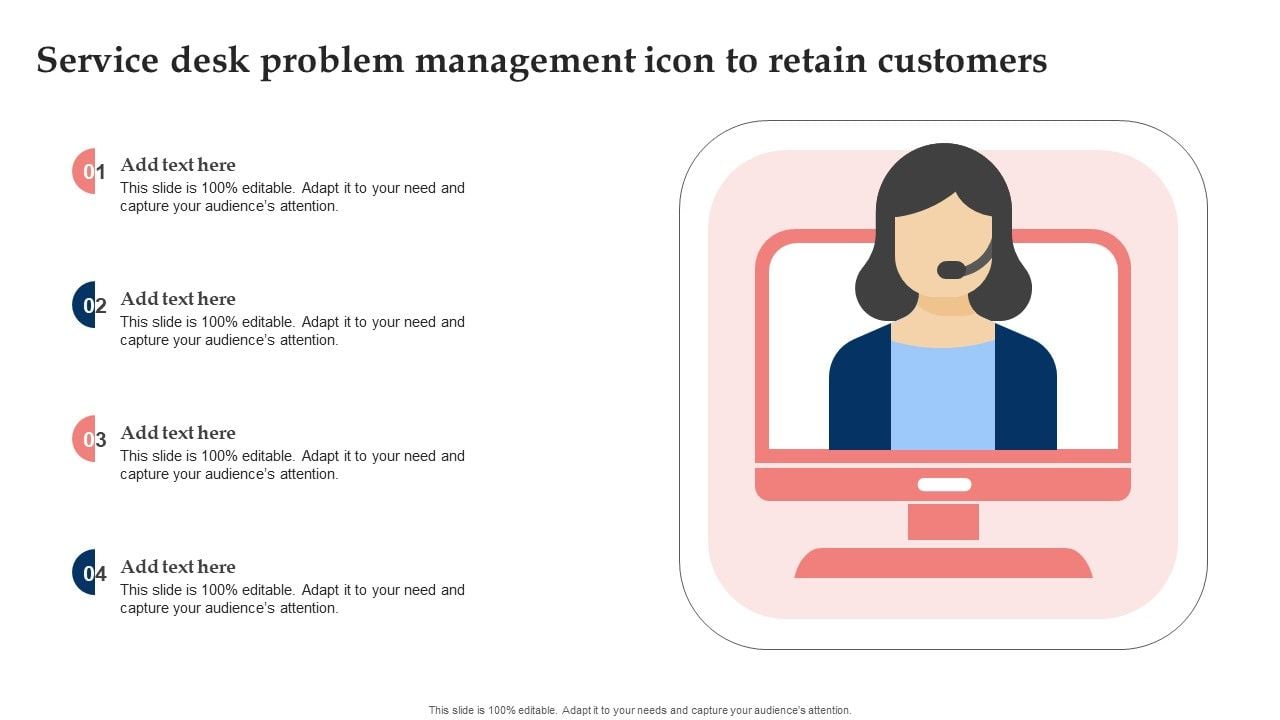 Service desk problem management icon to retain customers

01
Add text here
This slide is 100% editable. Adapt it to your need and capture your audience's attention.

02
Add text here
This slide is 100% editable. Adapt it to your need and capture your audience's attention.

03
Add text here
This slide is 100% editable. Adapt it to your need and capture your audience's attention.

04
Add text here
This slide is 100% editable. Adapt it to your need and capture your audience's attention.

This slide is 100% editable. Adapt it to your needs and capture your audience's attention.